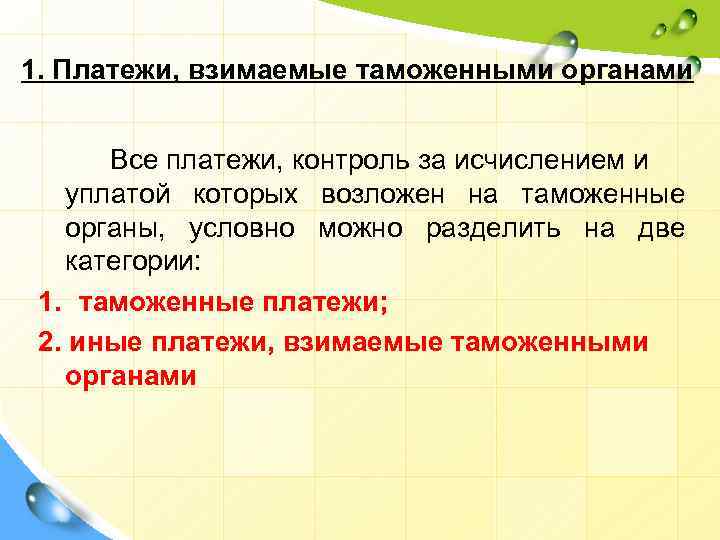 1. Платежи, взимаемые таможенными органами

Все платежи, контроль за исчислением и уплатой которых возложен на таможенные органы, условно можно разделить на две категории:

1. таможенные платежи;

2. иные платежи, взимаемые таможенными органами